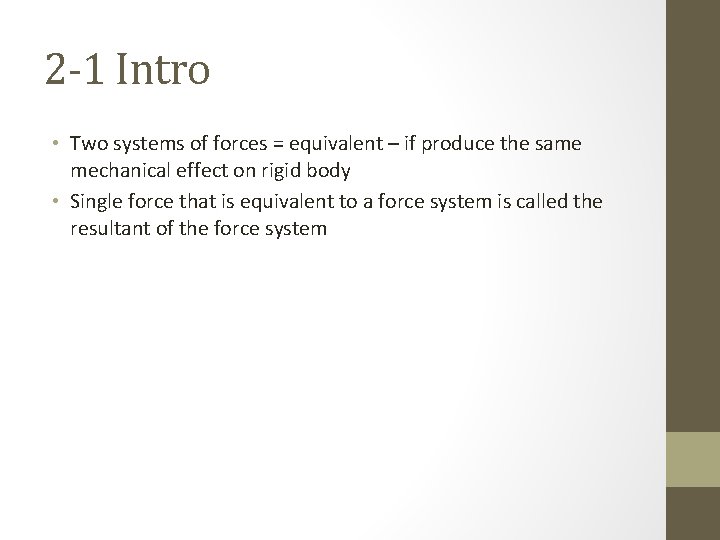 2-1 Intro

• Two systems of forces = equivalent – if produce the same mechanical effect on rigid body
• Single force that is equivalent to a force system is called the resultant of the force system